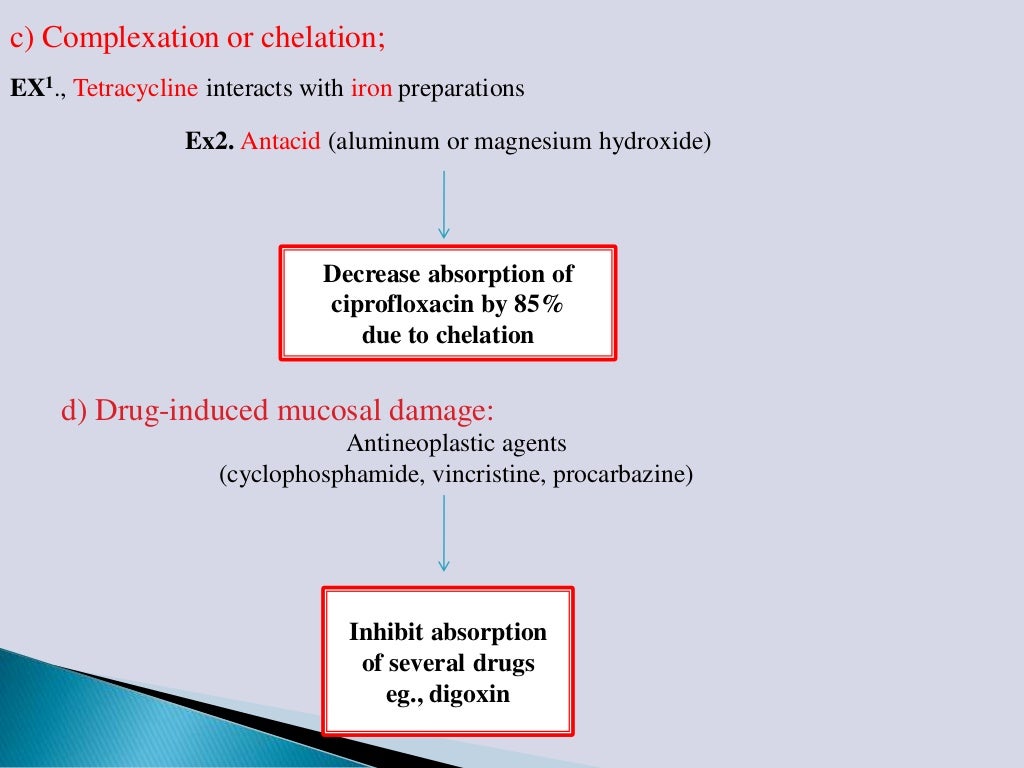 c) Complexation or chelation;

EX$^1$., Tetracycline interacts with iron preparations

Ex2. Antacid (aluminum or magnesium hydroxide)

Decrease absorption of ciprofloxacin by 85% due to chelation

d) Drug-induced mucosal damage:

Antineoplastic agents (cyclophosphamide, vincristine, procarbazine)

Inhibit absorption of several drugs eg., digoxin